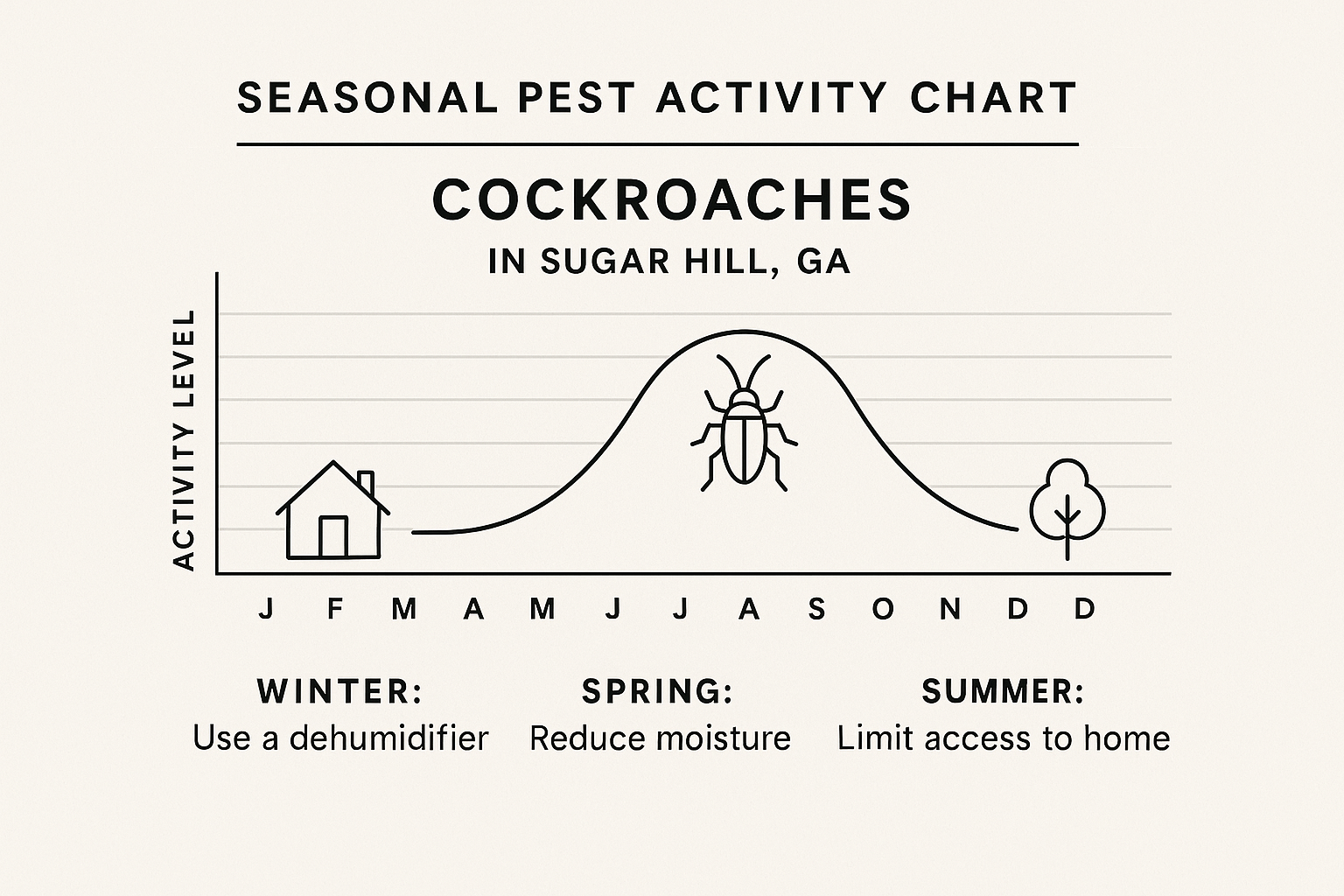 SEASONAL PEST ACTIVITY CHART

COCKROACHES

IN SUGAR HILL, GA

ACTIVITY LEVEL

J F M A M J J A S O N D D

WINTER:
Use a dehumidifier

SPRING:
Reduce moisture

SUMMER:
Limit access to home